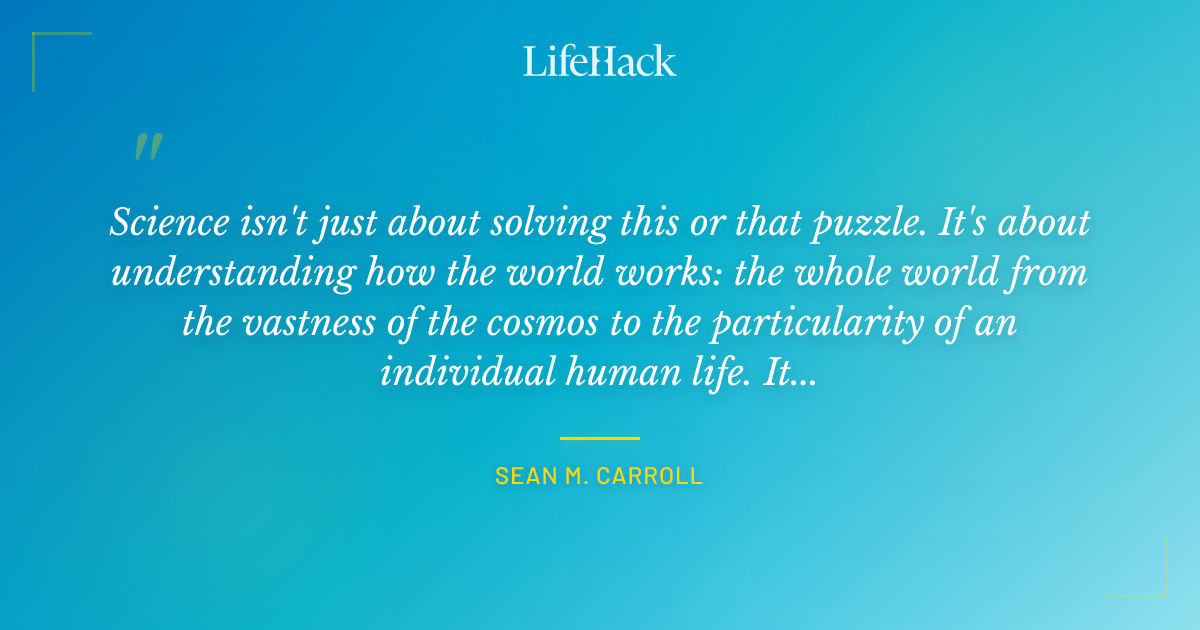 LifeHack

"

Science isn't just about solving this or that puzzle. It's about understanding how the world works: the whole world from the vastness of the cosmos to the particularity of an individual human life. It...

SEAN M. CARROLL